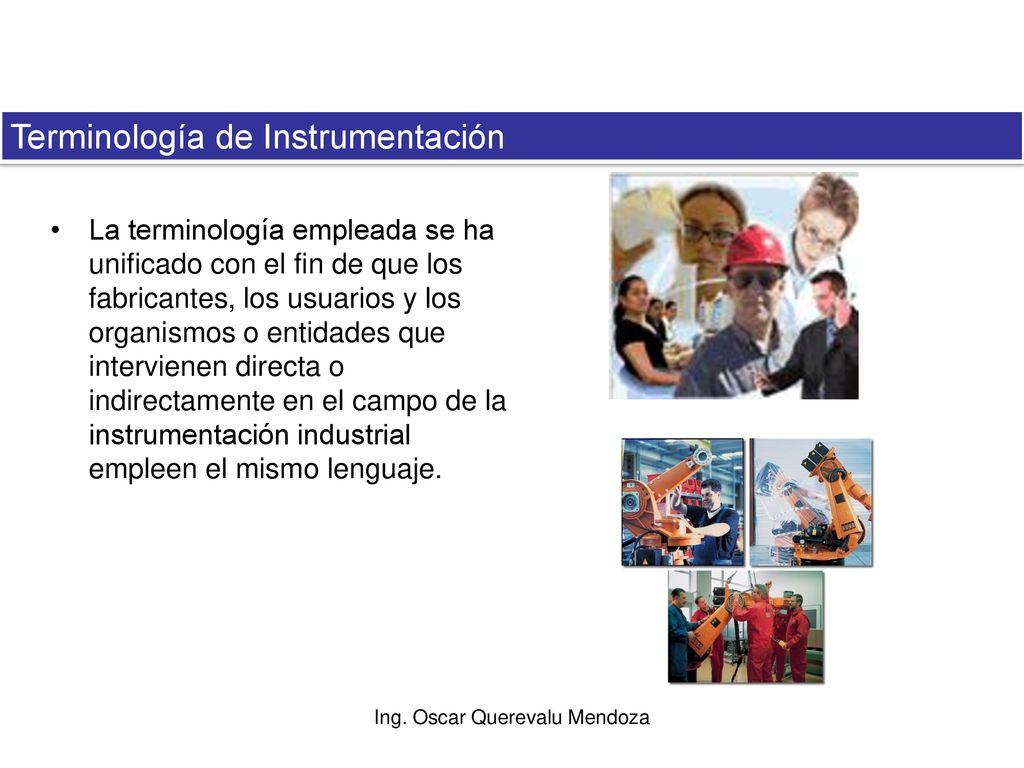 Terminología de Instrumentación

• La terminología empleada se ha unificado con el fin de que los fabricantes, los usuarios y los organismos o entidades que intervienen directa o indirectamente en el campo de la instrumentación industrial empleen el mismo lenguaje.

Ing. Oscar Querevalu Mendoza